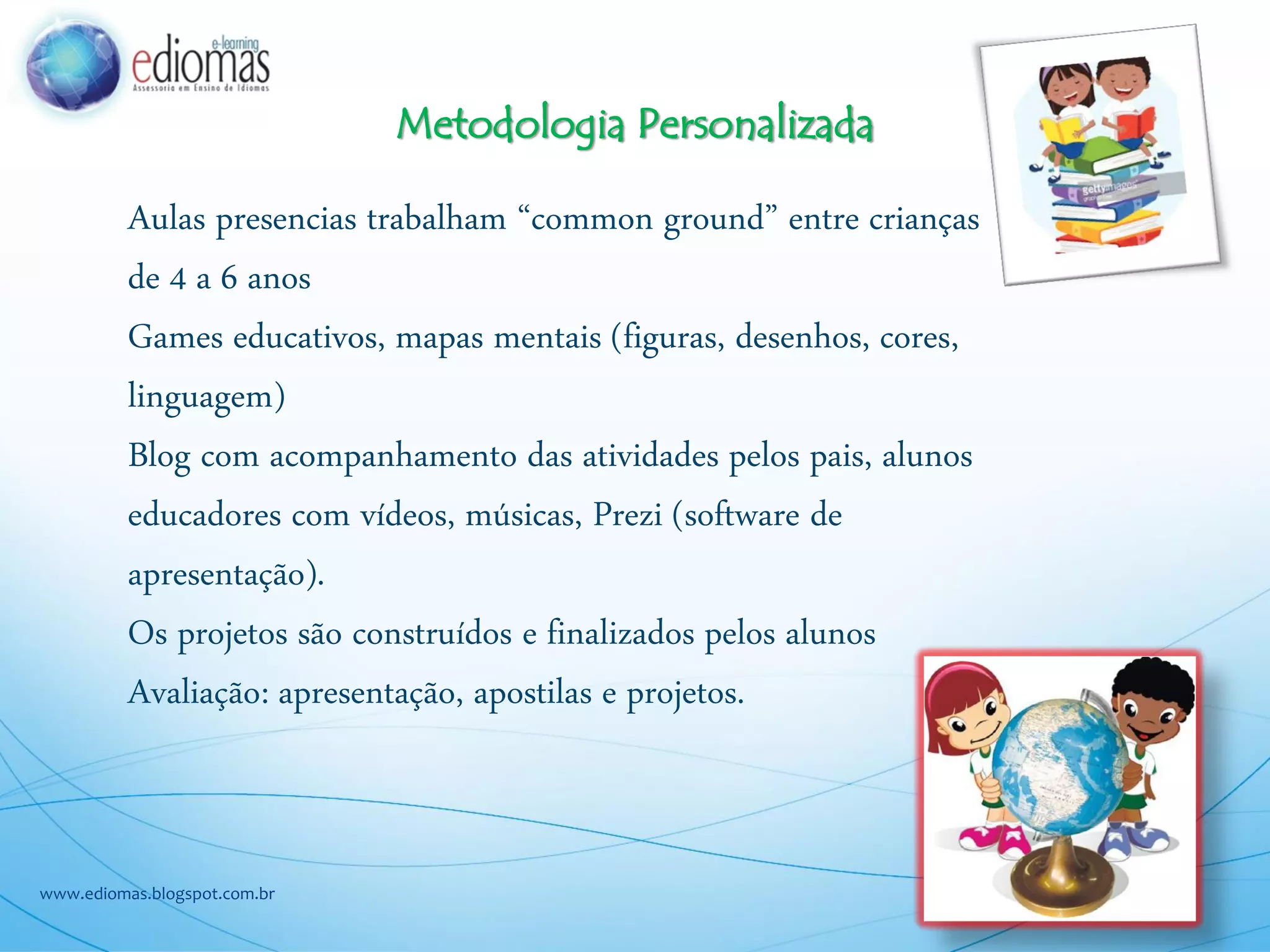 e-learning
ediomas
Assessoria em Ensino de Idiomas

Metodologia Personalizada

gettyimages

Aulas presencias trabalham “common ground” entre crianças de 4 a 6 anos

Games educativos, mapas mentais (figuras, desenhos, cores, linguagem)

Blog com acompanhamento das atividades pelos pais, alunos educadores com vídeos, músicas, Prezi (software de apresentação).

Os projetos são construídos e finalizados pelos alunos

Avaliação: apresentação, apostilas e projetos.

www.ediomas.blogspot.com.br